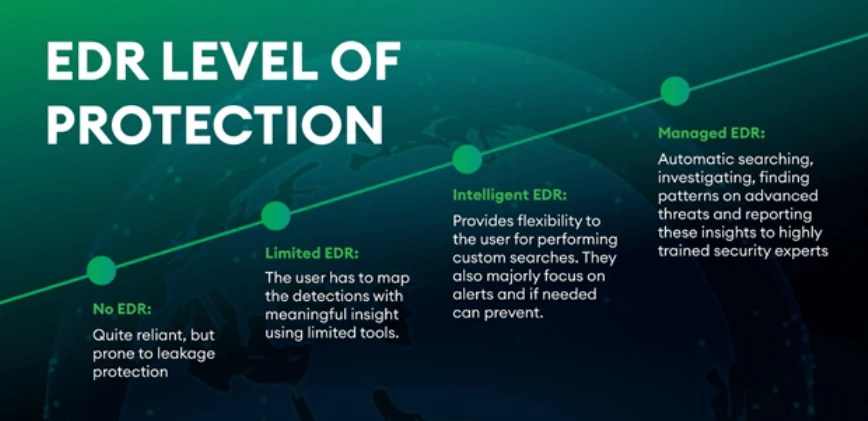 EDR LEVEL OF PROTECTION

No EDR:
Quite reliant, but prone to leakage protection

Limited EDR:
The user has to map the detections with meaningful insight using limited tools.

Intelligent EDR:
Provides flexibility to the user for performing custom searches. They also majorly focus on alerts and if needed can prevent.

Managed EDR:
Automatic searching, investigating, finding patterns on advanced threats and reporting these insights to highly trained security experts